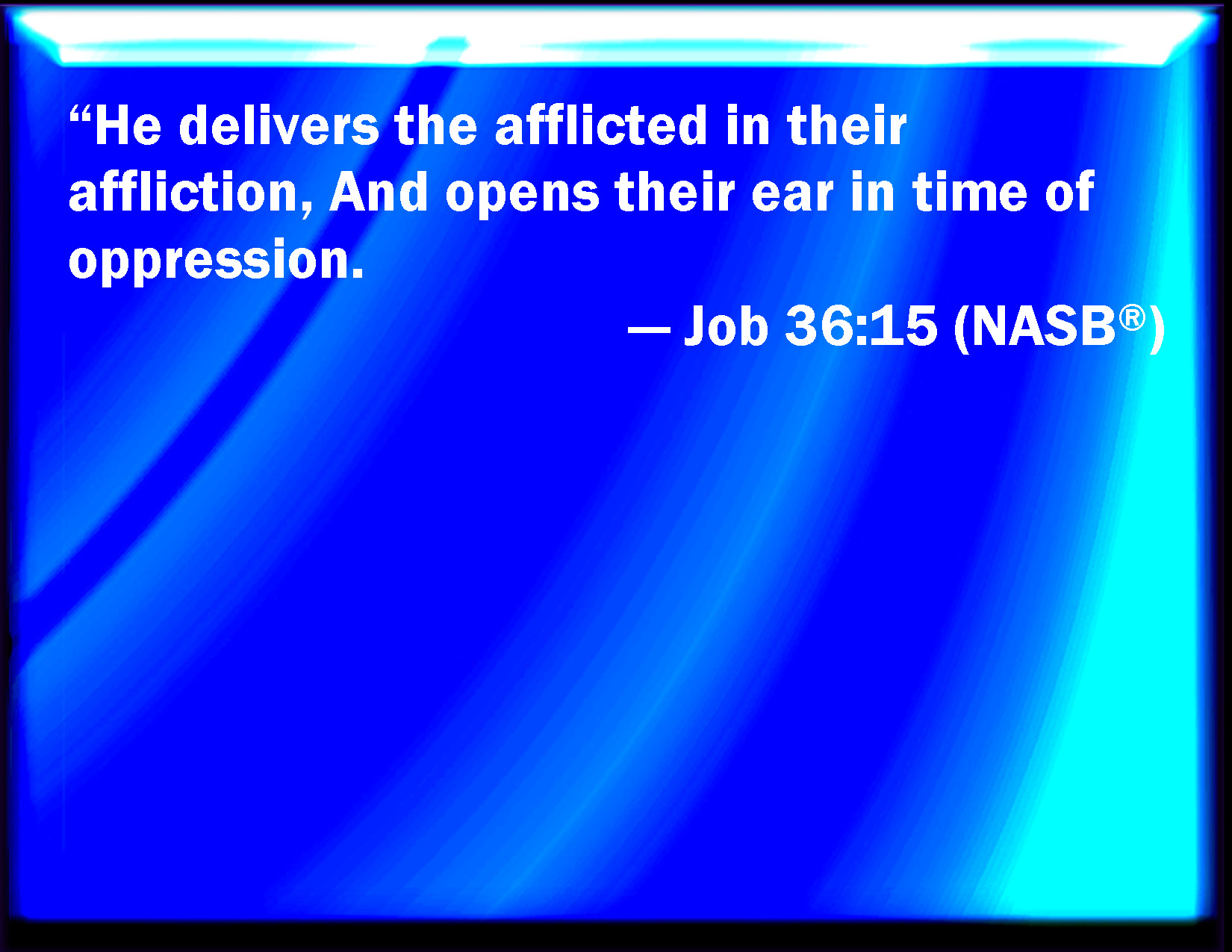 “He delivers the afflicted in their affliction, And opens their ear in time of oppression.

— Job 36:15 (NASB®)